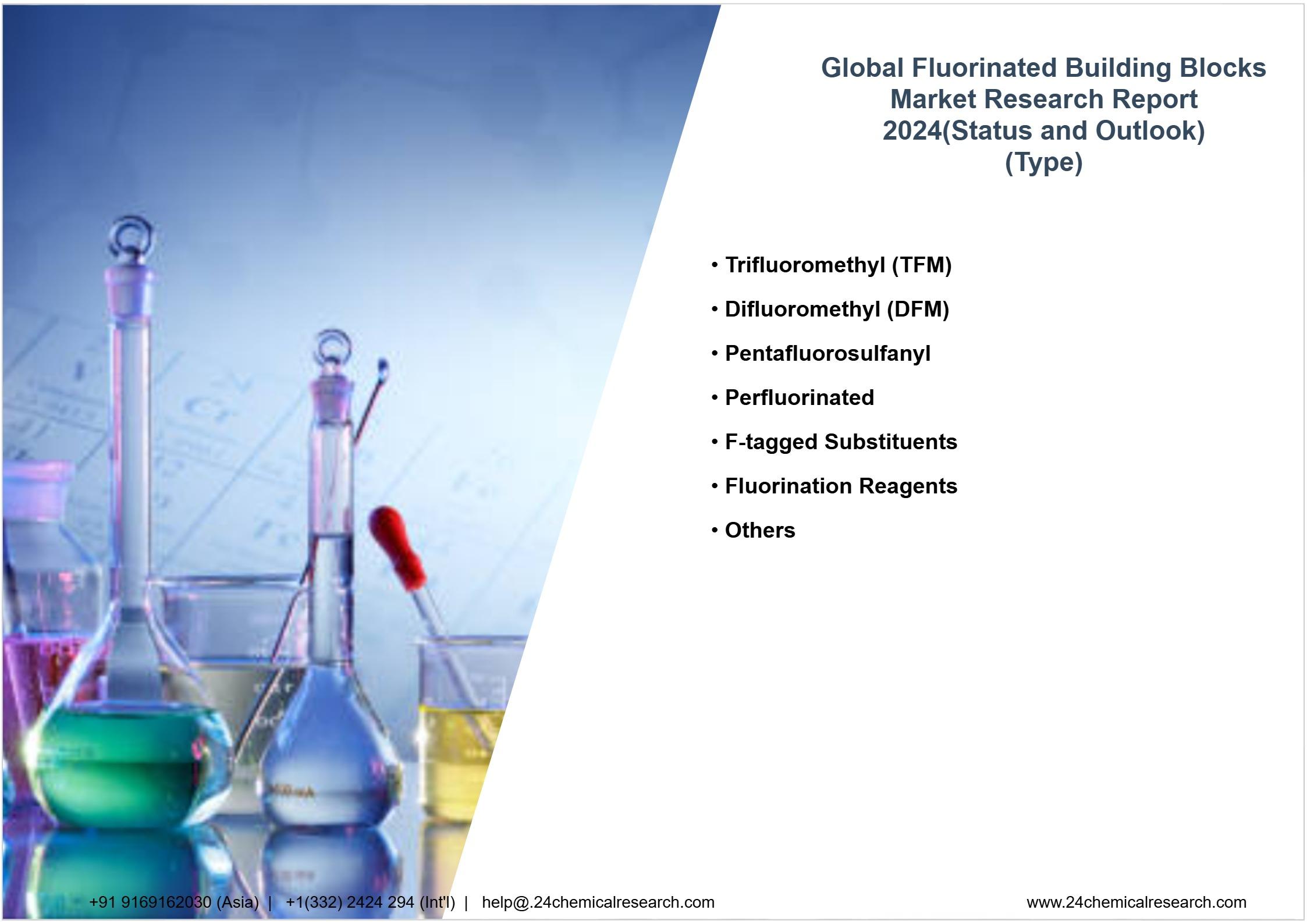 Global Fluorinated Building Blocks Market Research Report 2024(Status and Outlook) (Type)

• Trifluoromethyl (TFM)
• Difluoromethyl (DFM)
• Pentafluorosulfanyl
• Perfluorinated
• F-tagged Substituents
• Fluorination Reagents
• Others

+91 9169162030 (Asia) | +1(332) 2424 294 (Int'l) | help@.24chemicalresearch.com

www.24chemicalresearch.com